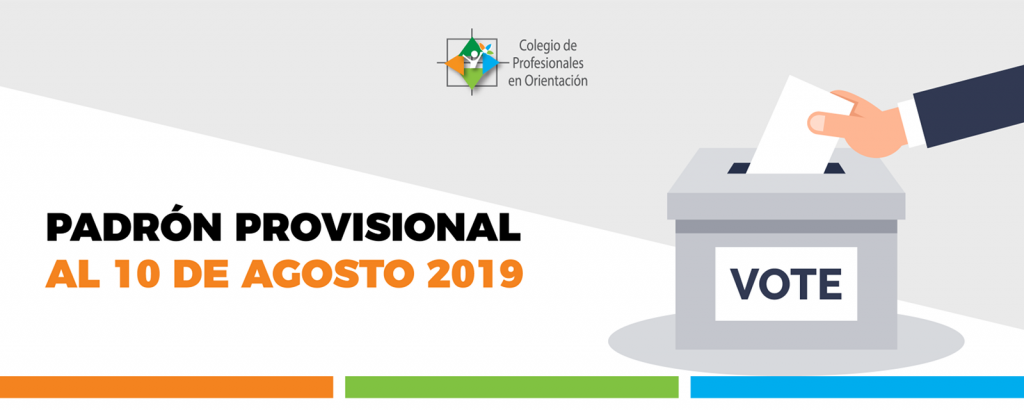 Colegio de Profesionales en Orientación

PADRÓN PROVISIONAL
AL 10 DE AGOSTO 2019

VOTE